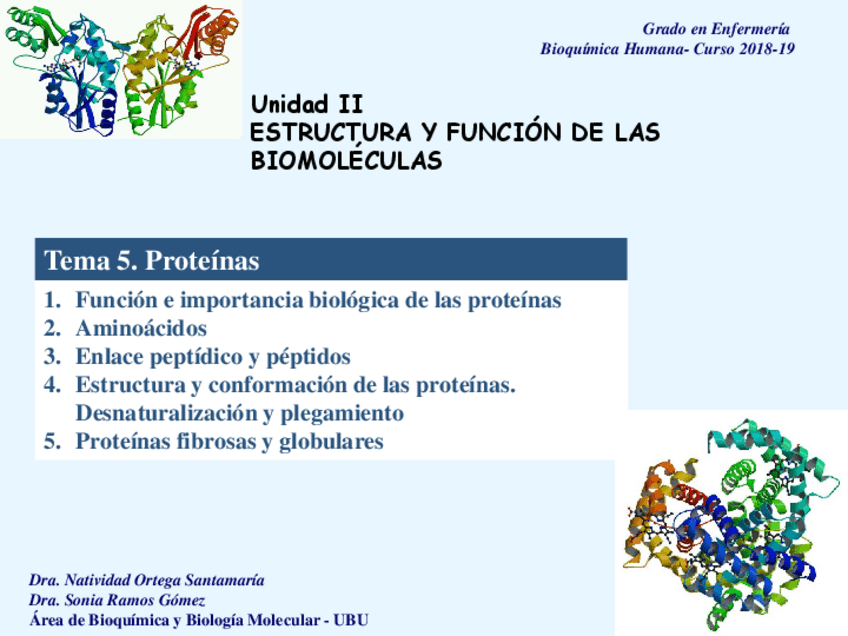 Grado en Enfermería
Bioquímica Humana- Curso 2018-19

Unidad II
ESTRUCTURA Y FUNCIÓN DE LAS BIOMOLÉCULAS

Tema 5. Proteínas

1. Función e importancia biológica de las proteínas
2. Aminoácidos
3. Enlace peptídico y péptidos
4. Estructura y conformación de las proteínas. Desnaturalización y plegamiento
5. Proteínas fibrosas y globulares

Dra. Natividad Ortega Santamaría
Dra. Sonia Ramos Gómez
Área de Bioquímica y Biología Molecular - UBU